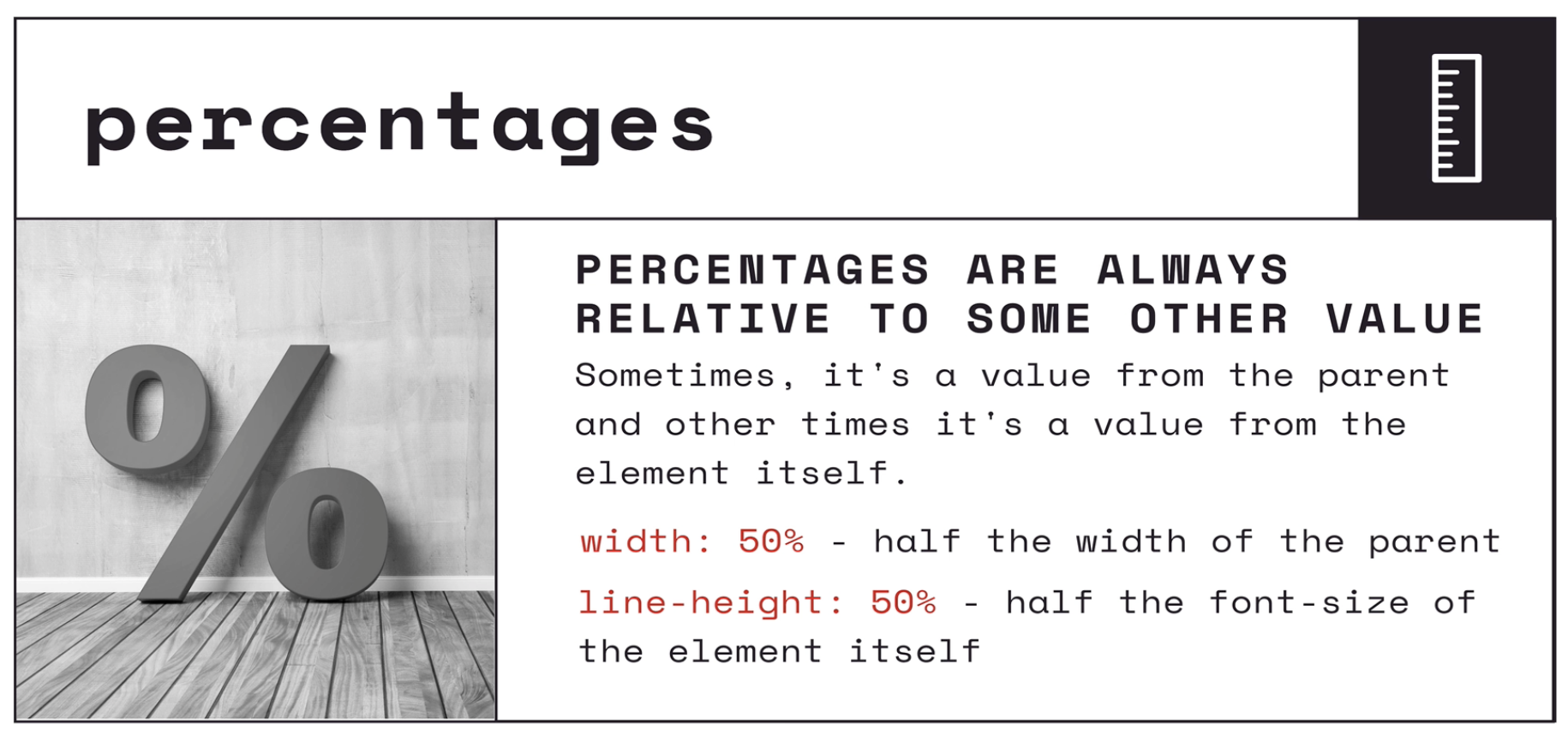 percentages

%

PERCENTAGES ARE ALWAYS RELATIVE TO SOME OTHER VALUE

Sometimes, it's a value from the parent and other times it's a value from the element itself.

width: 50% - half the width of the parent

line-height: 50% - half the font-size of the element itself